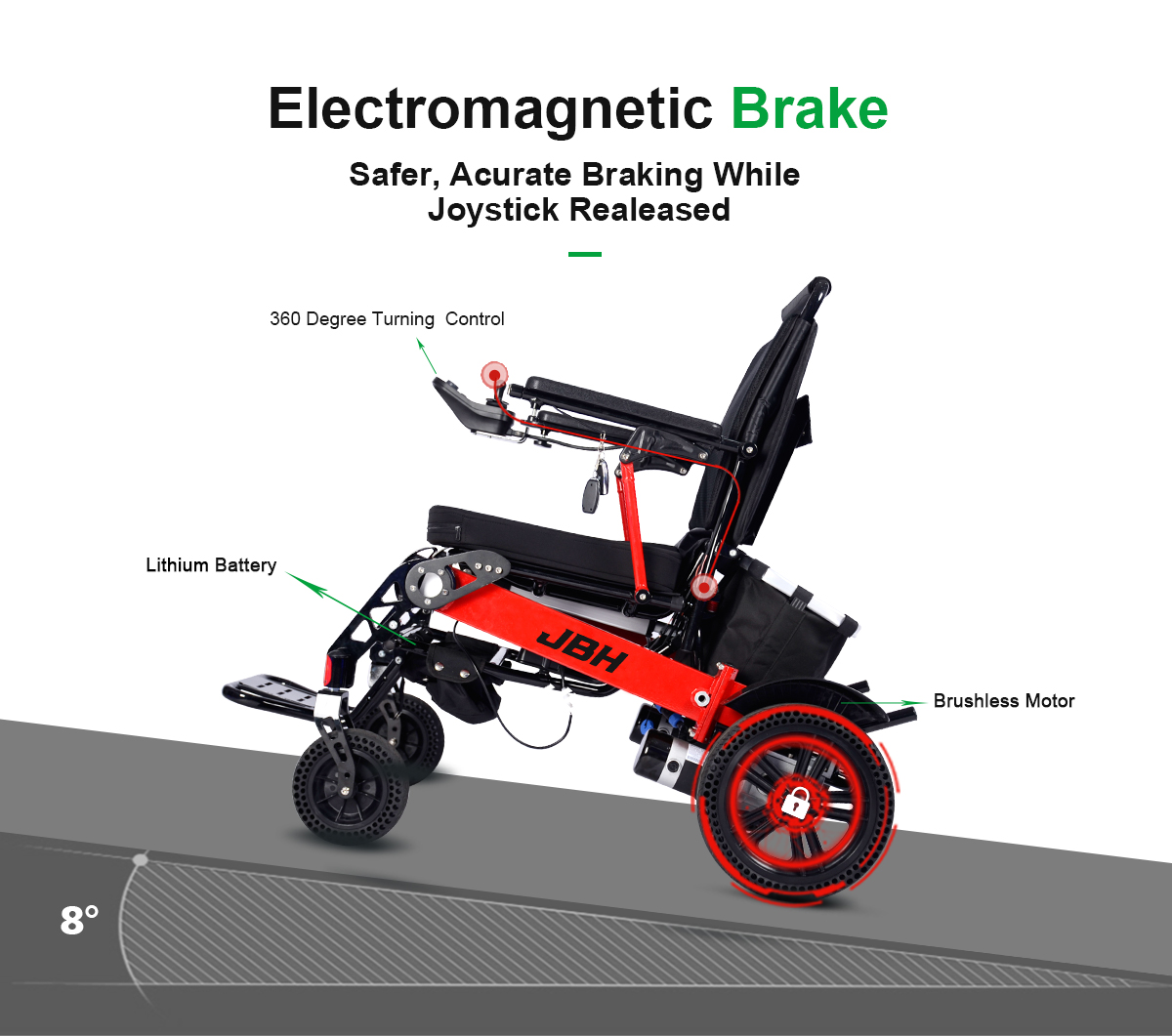 Electromagnetic Brake

Safer, Acurate Braking While Joystick Realeased

360 Degree Turning Control

Lithium Battery

JBH

Brushless Motor

8°